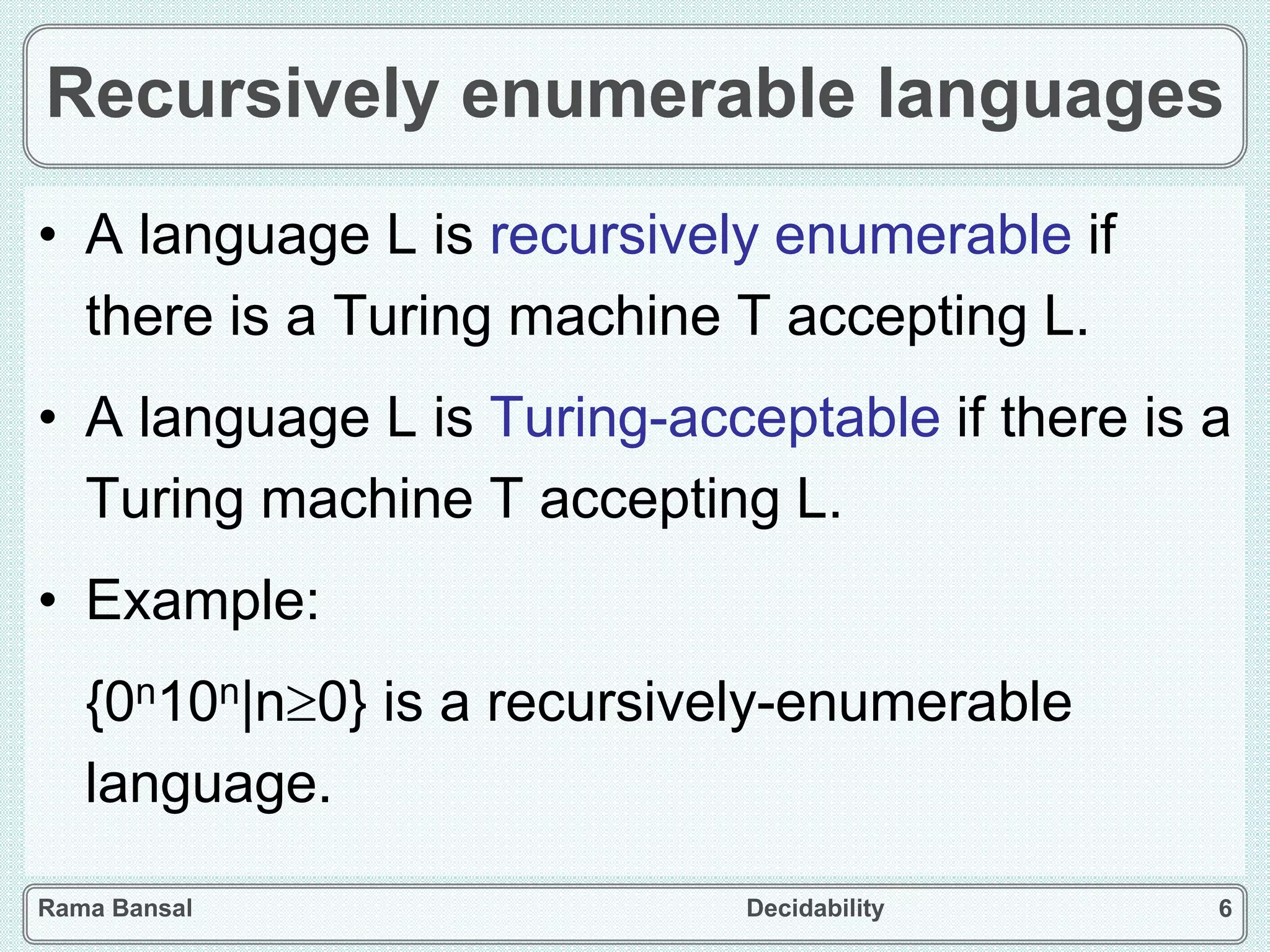 Recursively enumerable languages

• A language L is recursively enumerable if there is a Turing machine T accepting L.

• A language L is Turing-acceptable if there is a Turing machine T accepting L.

• Example:

$\{0^n10^n|n\geq0\}$ is a recursively-enumerable language.

Rama Bansal

Decidability

6